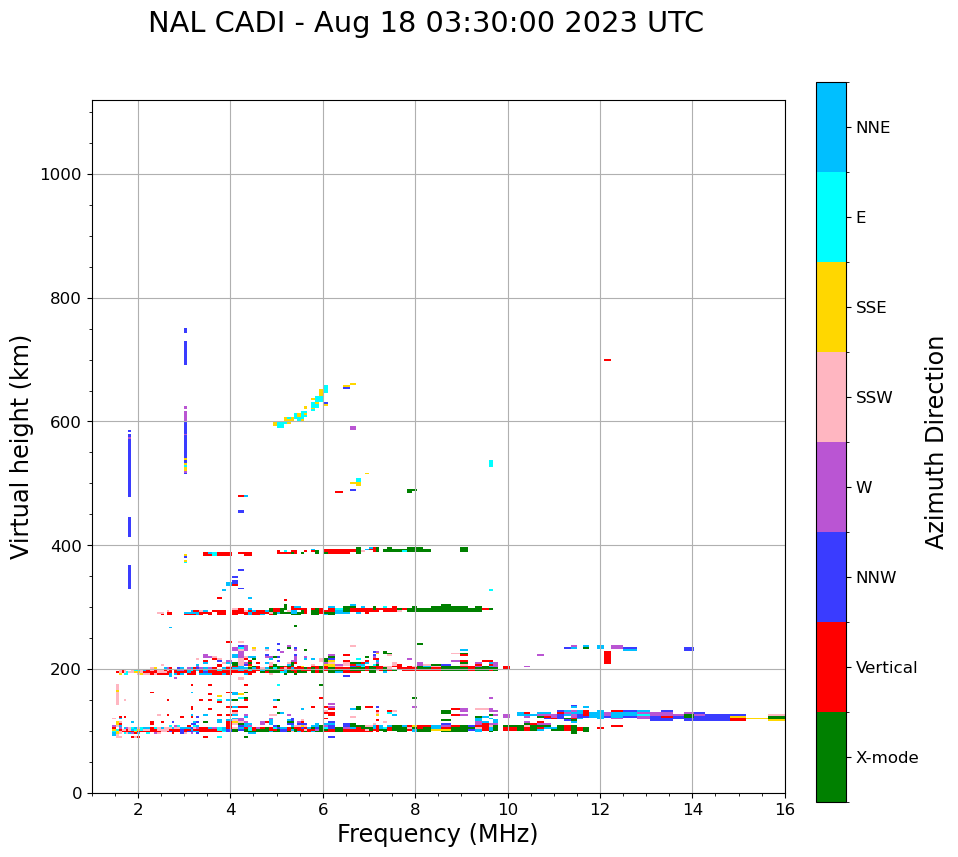 NAL CADI - Aug 18 03:30:00 2023 UTC

Virtual height (km)

1000
800
600
400
200
0

2
4
6
8
10
12
14
16

Frequency (MHz)

NNE
E
SSE
SSW
W
NNW
Vertical
X-mode

Azimuth Direction